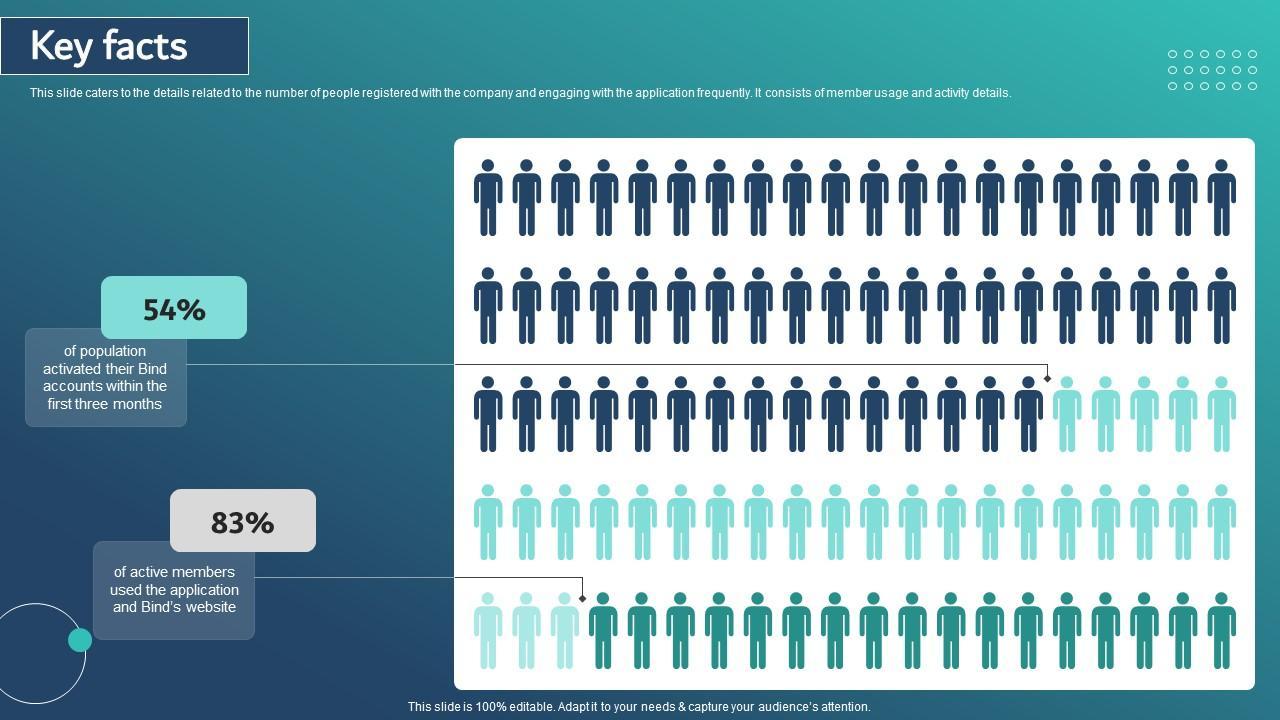 Key facts

This slide caters to the details related to the number of people registered with the company and engaging with the application frequently. It consists of member usage and activity details.

54%

of population activated their Bind accounts within the first three months

83%

of active members used the application and Bind's website

This slide is 100% editable. Adapt it to your needs & capture your audience's attention.